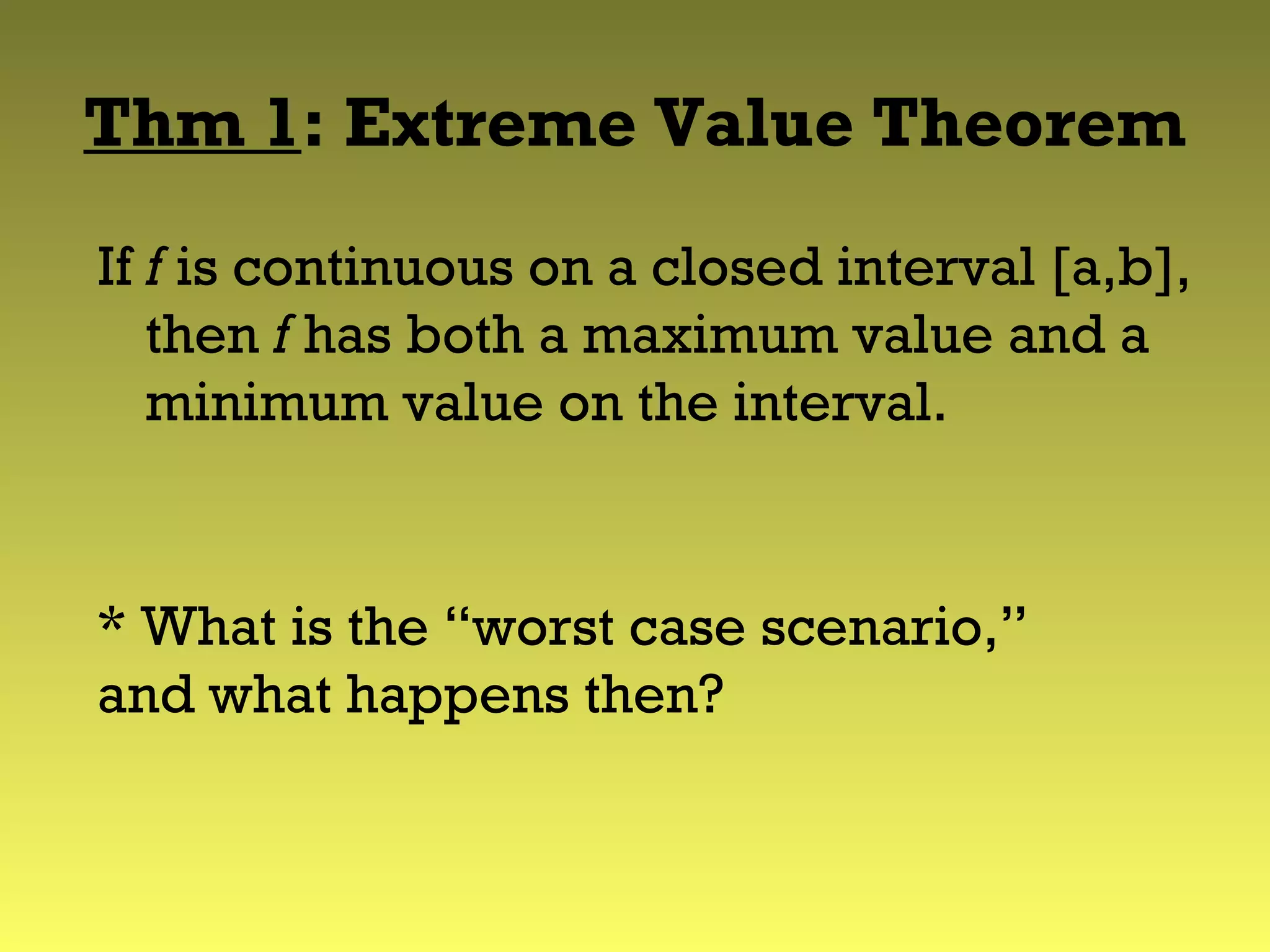 Thm 1: Extreme Value Theorem

If $f$ is continuous on a closed interval [a,b], then $f$ has both a maximum value and a minimum value on the interval.

* What is the “worst case scenario,” and what happens then?